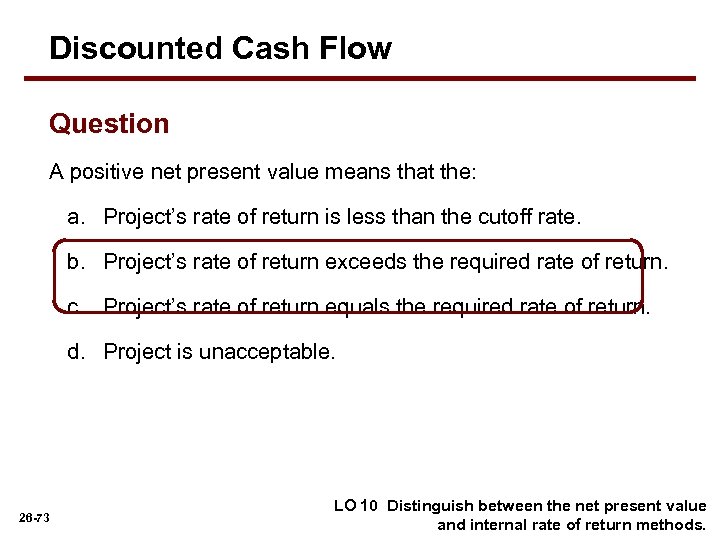 Discounted Cash Flow

Question

A positive net present value means that the:

a. Project's rate of return is less than the cutoff rate.

b. Project's rate of return exceeds the required rate of return.

c. Project's rate of return equals the required rate of return.

d. Project is unacceptable.

26-73

LO 10 Distinguish between the net present value and internal rate of return methods.